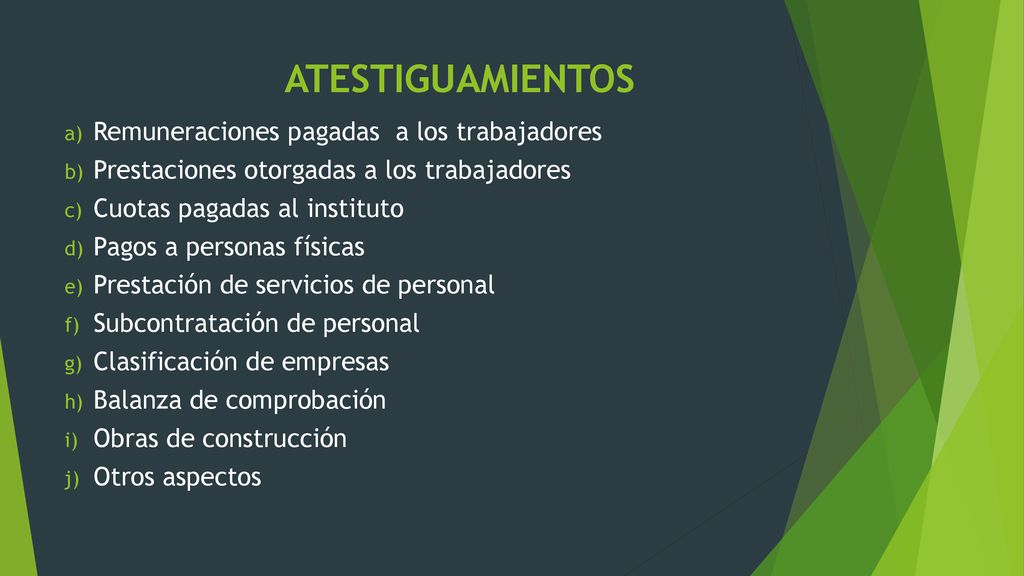 ATESTIGUAMIENTOS

a) Remuneraciones pagadas a los trabajadores
b) Prestaciones otorgadas a los trabajadores
c) Cuotas pagadas al instituto
d) Pagos a personas físicas
e) Prestación de servicios de personal
f) Subcontratación de personal
g) Clasificación de empresas
h) Balanza de comprobación
i) Obras de construcción
j) Otros aspectos